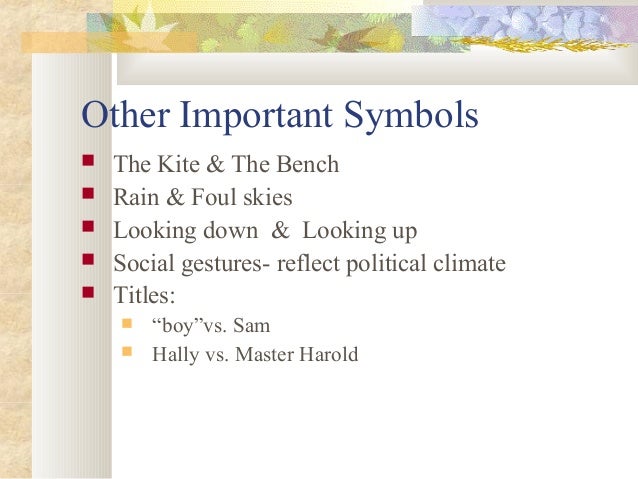 Other Important Symbols

- The Kite & The Bench
- Rain & Foul skies
- Looking down & Looking up
- Social gestures- reflect political climate
- Titles:
  - “boy”vs. Sam
  - Hally vs. Master Harold